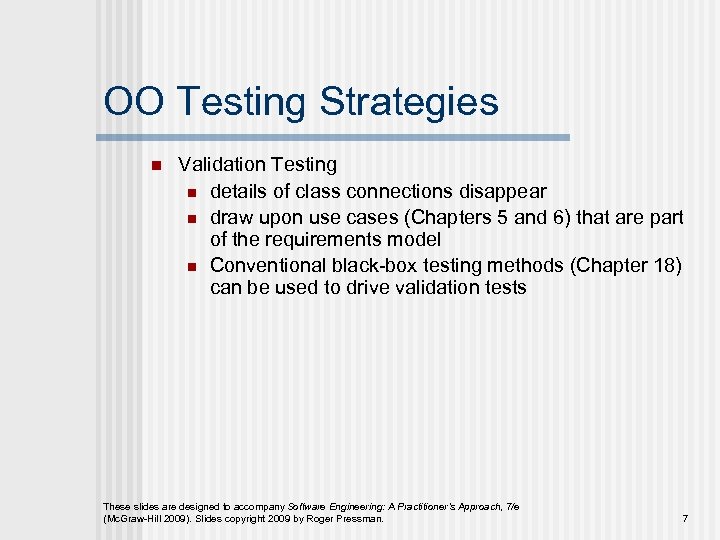 OO Testing Strategies

- Validation Testing
  - details of class connections disappear
  - draw upon use cases (Chapters 5 and 6) that are part of the requirements model
  - Conventional black-box testing methods (Chapter 18) can be used to drive validation tests

These slides are designed to accompany Software Engineering: A Practitioner's Approach, 7/e (McGraw-Hill 2009). Slides copyright 2009 by Roger Pressman.

7